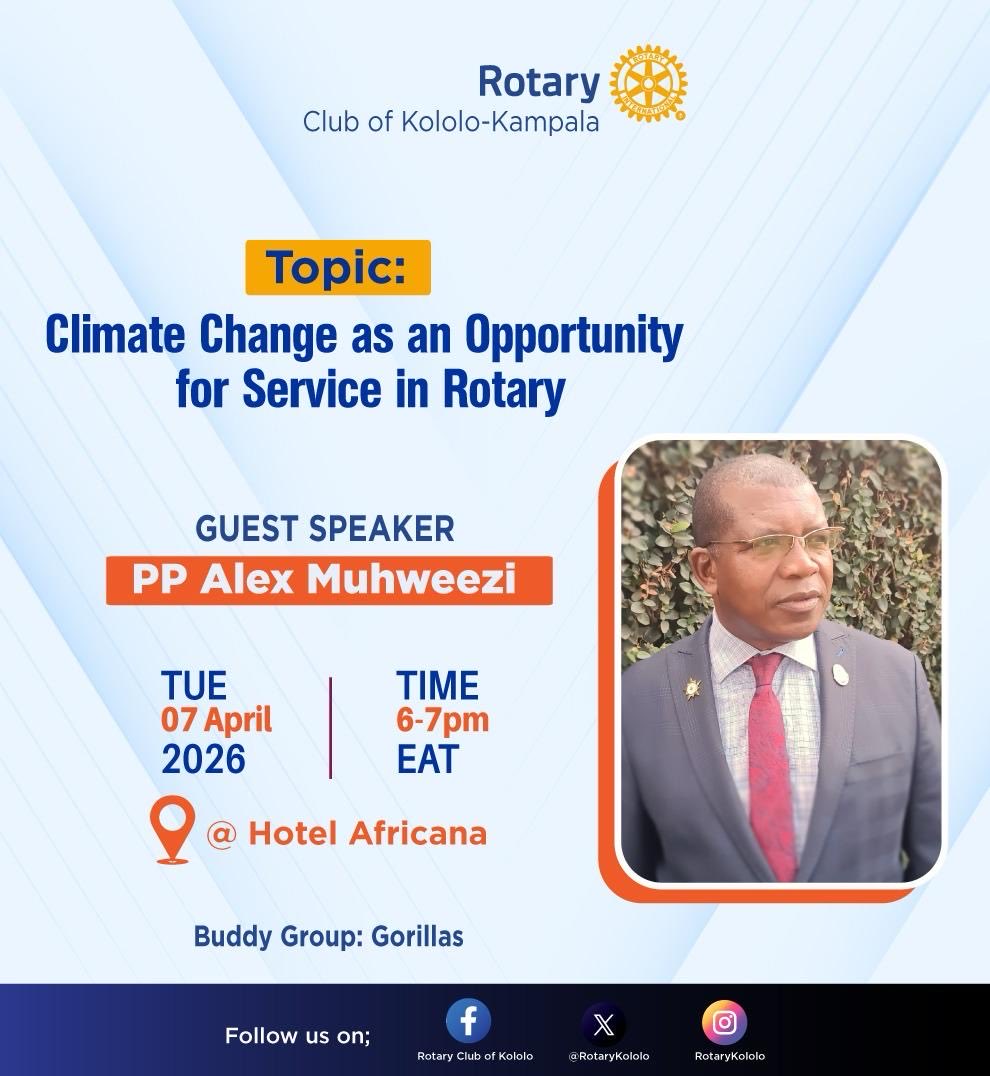 Rotary
Club of Kololo-Kampala

ROTARY INTERNATIONAL

Topic:
Climate Change as an Opportunity for Service in Rotary

GUEST SPEAKER
PP Alex Muhweezi

TUE
07 April
2026

TIME
6-7pm
EAT

@ Hotel Africana

Buddy Group: Gorillas

Follow us on;
Rotary Club of Kololo
@RotaryKololo
RotaryKololo